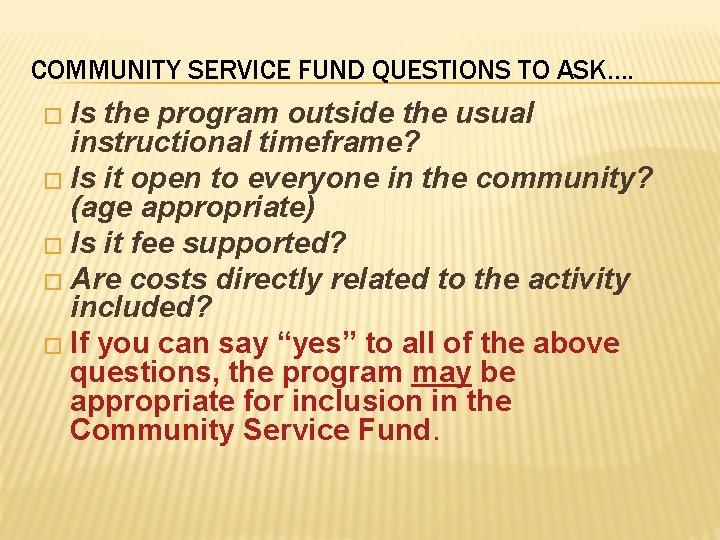 COMMUNITY SERVICE FUND QUESTIONS TO ASK….

□ Is the program outside the usual instructional timeframe?
□ Is it open to everyone in the community? (age appropriate)
□ Is it fee supported?
□ Are costs directly related to the activity included?
□ If you can say “yes” to all of the above questions, the program may be appropriate for inclusion in the Community Service Fund.